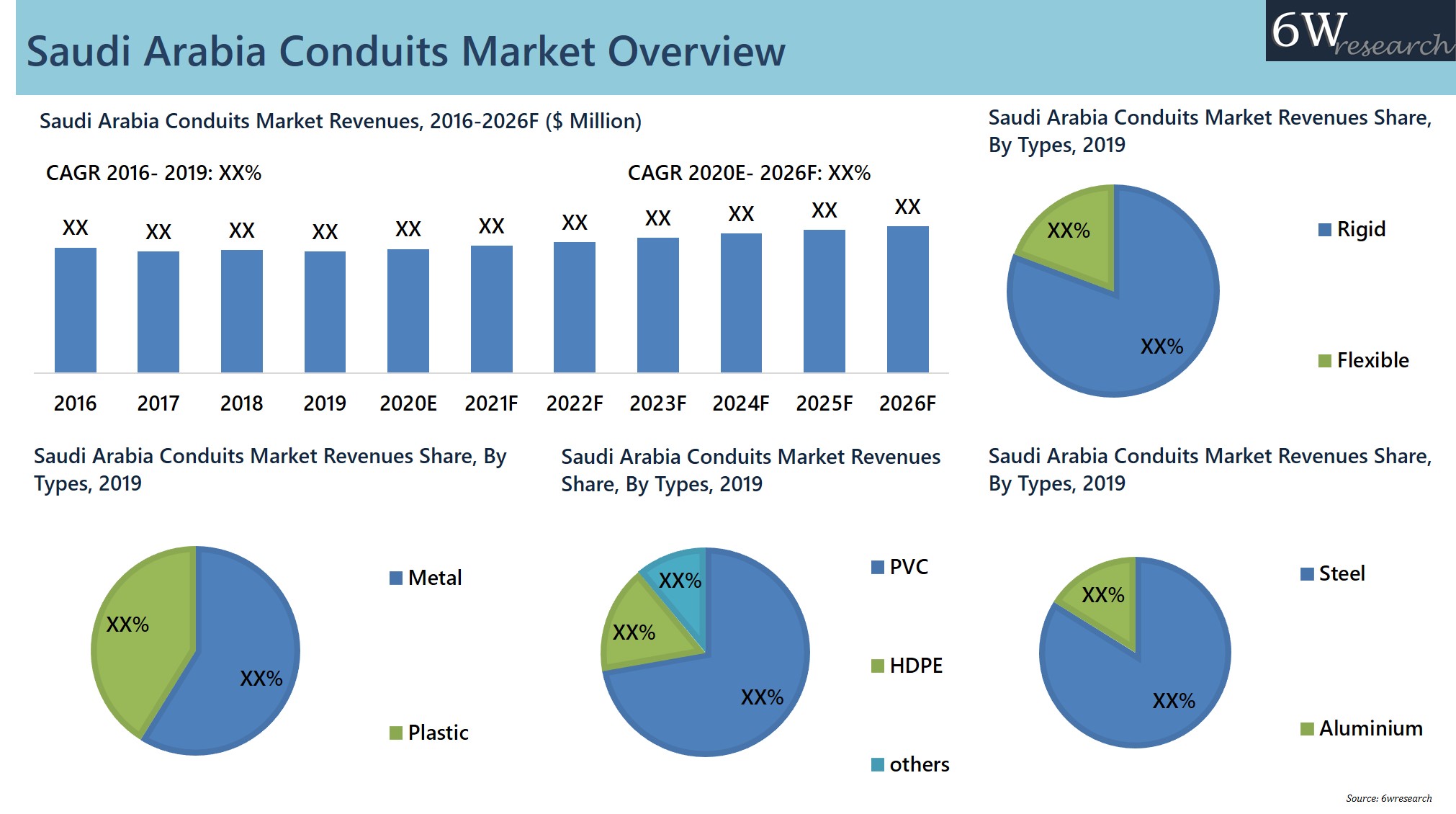 Saudi Arabia Conduits Market Overview

6Wresearch

Saudi Arabia Conduits Market Revenues, 2016-2026F ($ Million)

CAGR 2016- 2019: XX%

CAGR 2020E- 2026F: XX%

XX XX XX XX XX XX XX XX XX XX XX

2016 2017 2018 2019 2020E 2021F 2022F 2023F 2024F 2025F 2026F

Saudi Arabia Conduits Market Revenues Share, By Types, 2019

XX%

XX%

Rigid

Flexible

Saudi Arabia Conduits Market Revenues Share, By Types, 2019

XX%

XX%

Metal

Plastic

Saudi Arabia Conduits Market Revenues Share, By Types, 2019

XX%

XX%

XX%

PVC

HDPE

others

Saudi Arabia Conduits Market Revenues Share, By Types, 2019

XX%

XX%

Steel

Aluminium

Source: 6wresearch